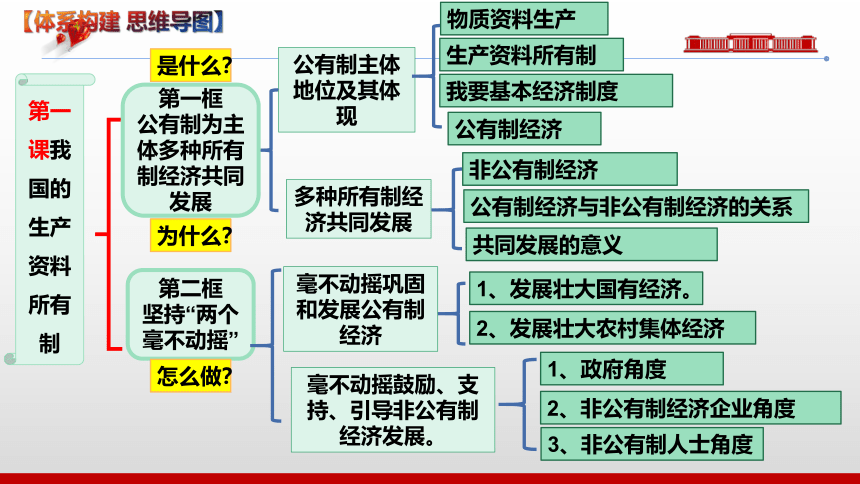 【体系构建 思维导图】

第一课我国的生产资料所有制

是什么？

第一框 公有制为主体多种所有制经济共同发展

为什么？

第二框 坚持“两个毫不动摇”

怎么做？

公有制主体地位及其体现

物质资料生产

生产资料所有制

我要基本经济制度

公有制经济

多种所有制经济共同发展

非公有制经济

公有制经济与非公有制经济的关系

共同发展的意义

毫不动摇巩固和发展公有制经济

1、发展壮大国有经济。

2、发展壮大农村集体经济

毫不动摇鼓励、支持、引导非公有制经济发展。

1、政府角度

2、非公有制经济企业角度

3、非公有制人士角度